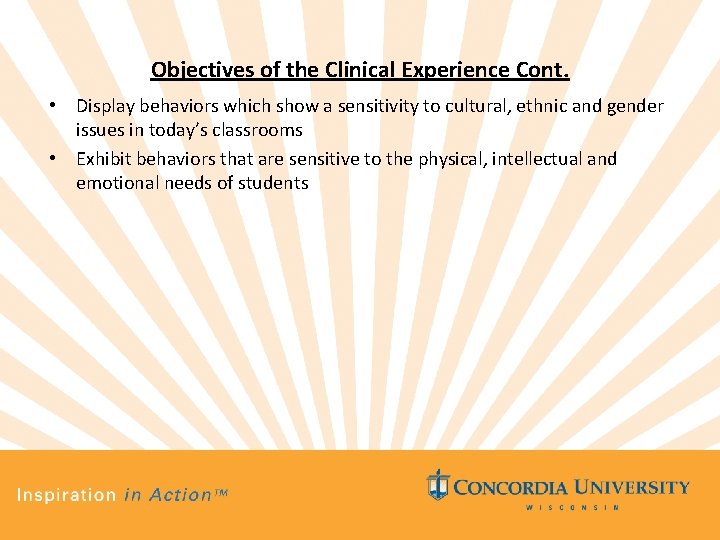 Objectives of the Clinical Experience Cont.

• Display behaviors which show a sensitivity to cultural, ethnic and gender issues in today's classrooms
• Exhibit behaviors that are sensitive to the physical, intellectual and emotional needs of students

Inspiration in Action™

CONCORDIA UNIVERSITY
WISCONSIN